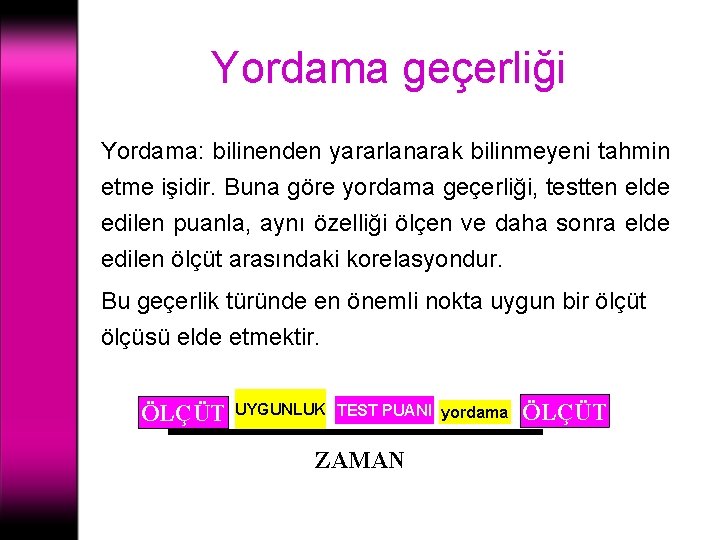 Yordama geçerliği

Yordama: bilinenden yararlanarak bilinmeyeni tahmin etme işidir. Buna göre yordama geçerliği, testten elde edilen puanla, aynı özelliği ölçen ve daha sonra elde edilen ölçüt arasındaki korelasyondur.

Bu geçerlik türünde en önemli nokta uygun bir ölçüt ölçüsü elde etmektir.

ÖLÇÜT UYGUNLUK TEST PUANI yordama ÖLÇÜT

ZAMAN